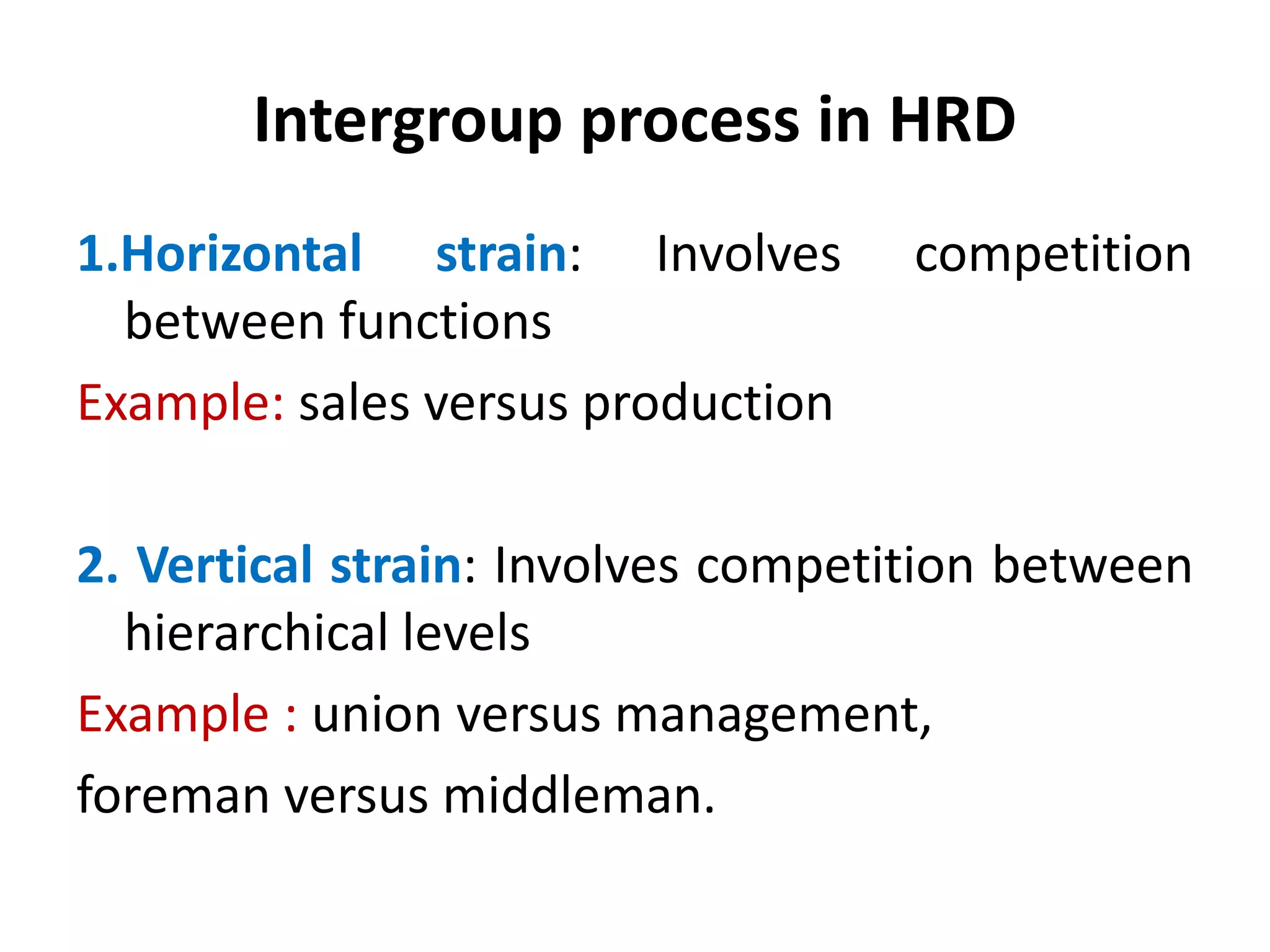 Intergroup process in HRD

1.Horizontal strain: Involves competition between functions

Example: sales versus production

2. Vertical strain: Involves competition between hierarchical levels

Example : union versus management,

foreman versus middleman.